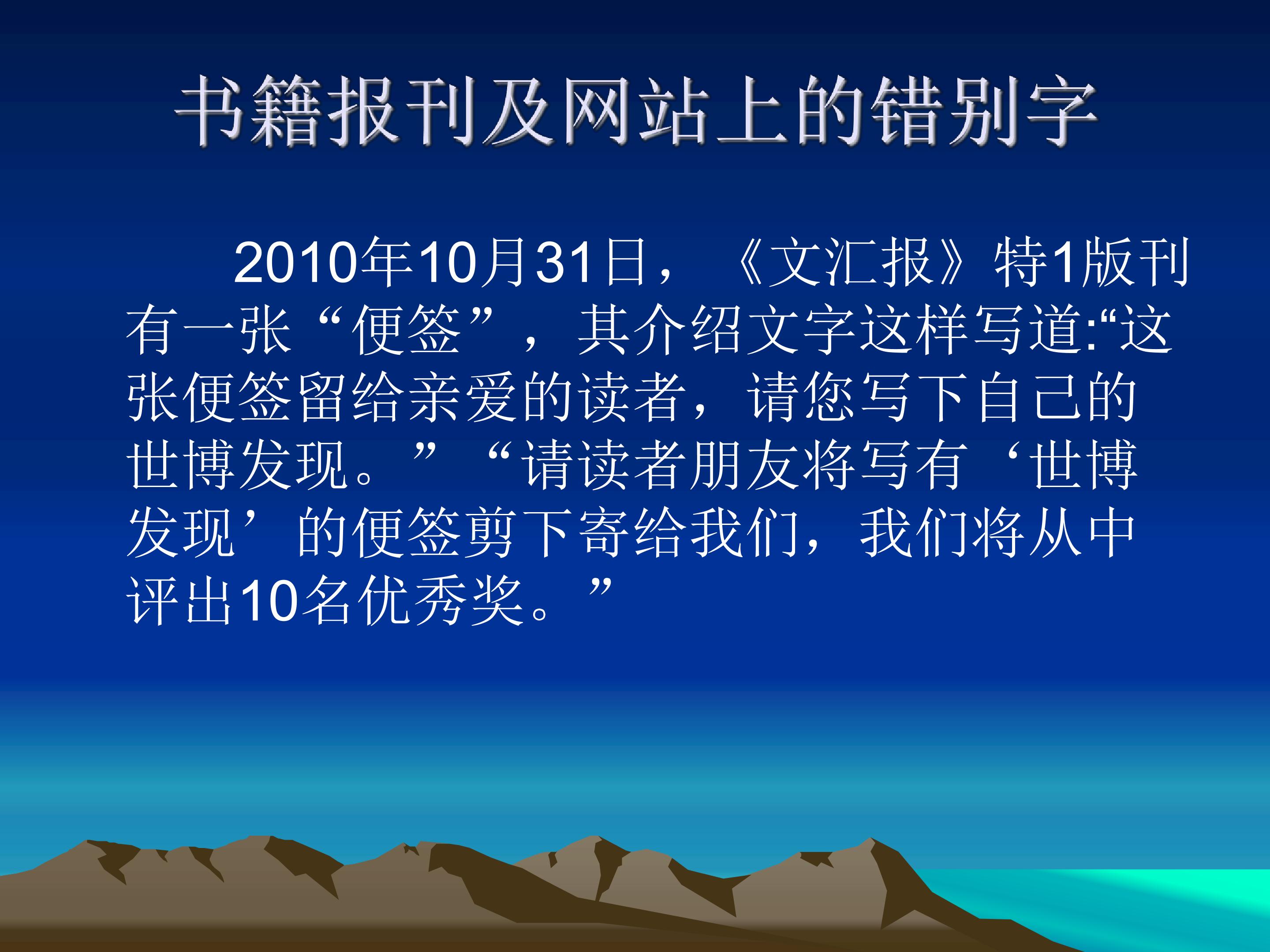 书籍报刊及网站上的错别字

2010年10月31日，《文汇报》特1版刊有一张“便签”，其介绍文字这样写道:“这张便签留给亲爱的读者，请您写下自己的世博发现。”“请读者朋友将写有‘世博发现’的便签剪下寄给我们，我们将从中评出10名优秀奖。”